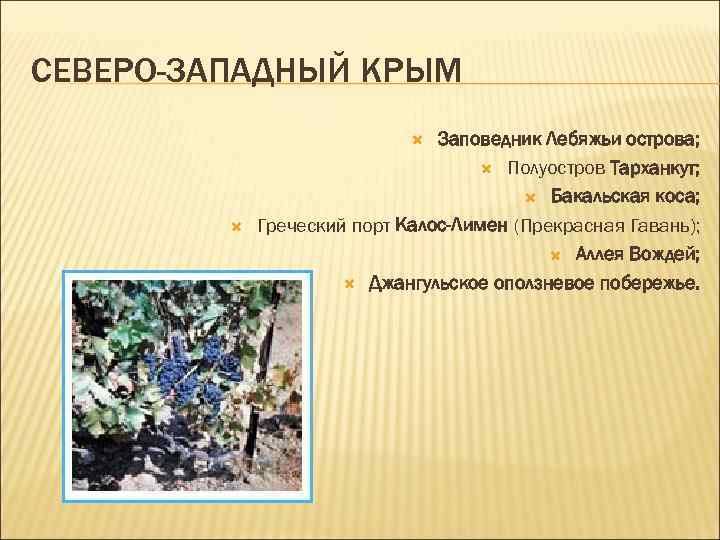 СЕВЕРО-ЗАПАДНЫЙ КРЫМ

Заповедник Лебяжьи острова;

Полуостров Тарханкут;

Бакальская коса;

Греческий порт Калос-Лимен (Прекрасная Гавань);

Аллея Вождей;

Джангульское оползневое побережье.